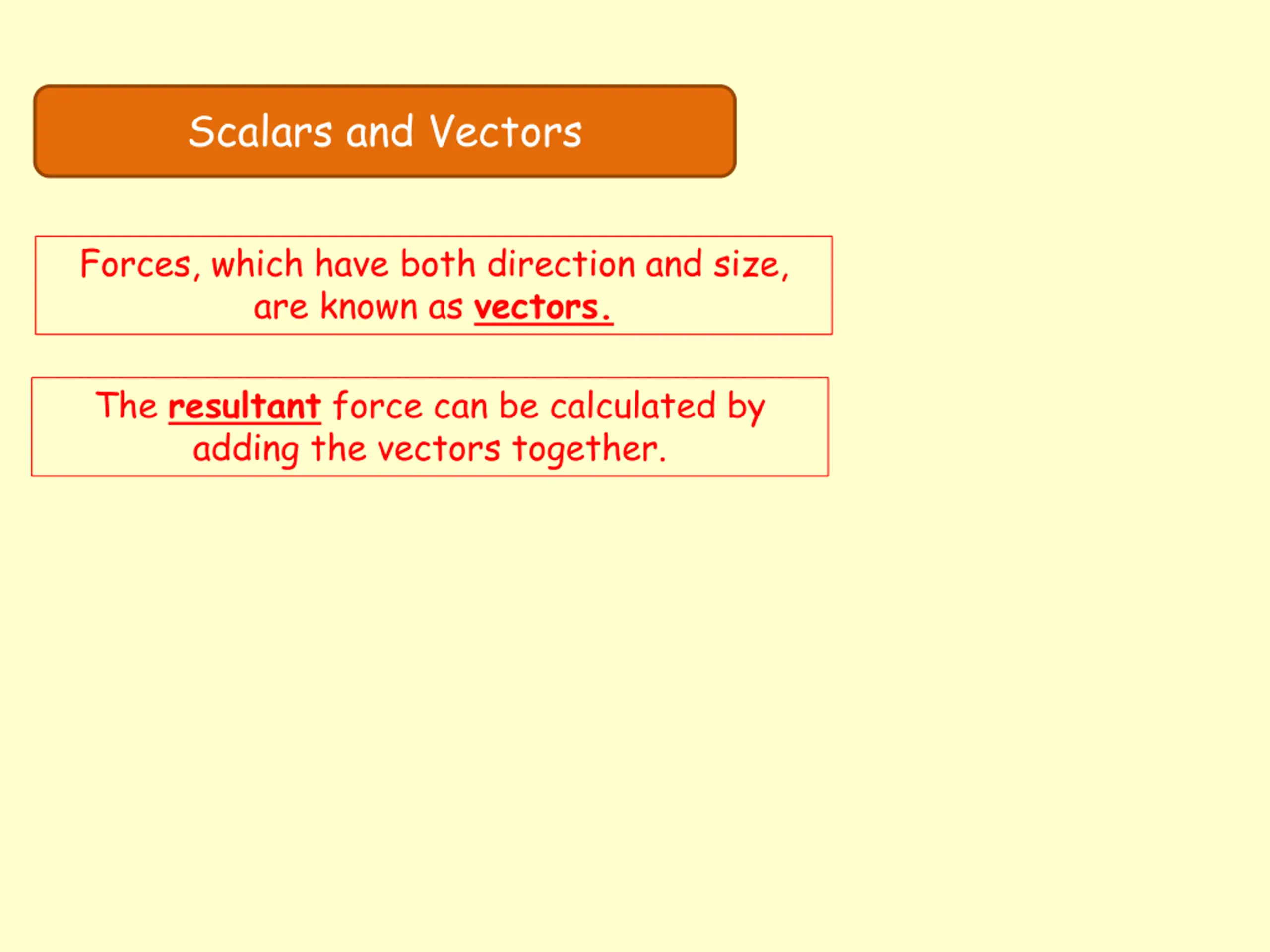 Scalars and Vectors

Forces, which have both direction and size, are known as vectors.

The resultant force can be calculated by adding the vectors together.